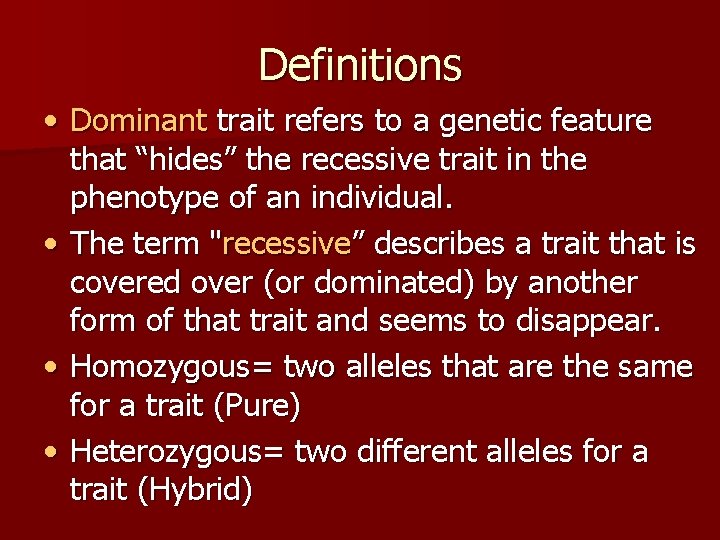 Definitions

• Dominant trait refers to a genetic feature that “hides” the recessive trait in the phenotype of an individual.

• The term "recessive” describes a trait that is covered over (or dominated) by another form of that trait and seems to disappear.

• Homozygous= two alleles that are the same for a trait (Pure)

• Heterozygous= two different alleles for a trait (Hybrid)